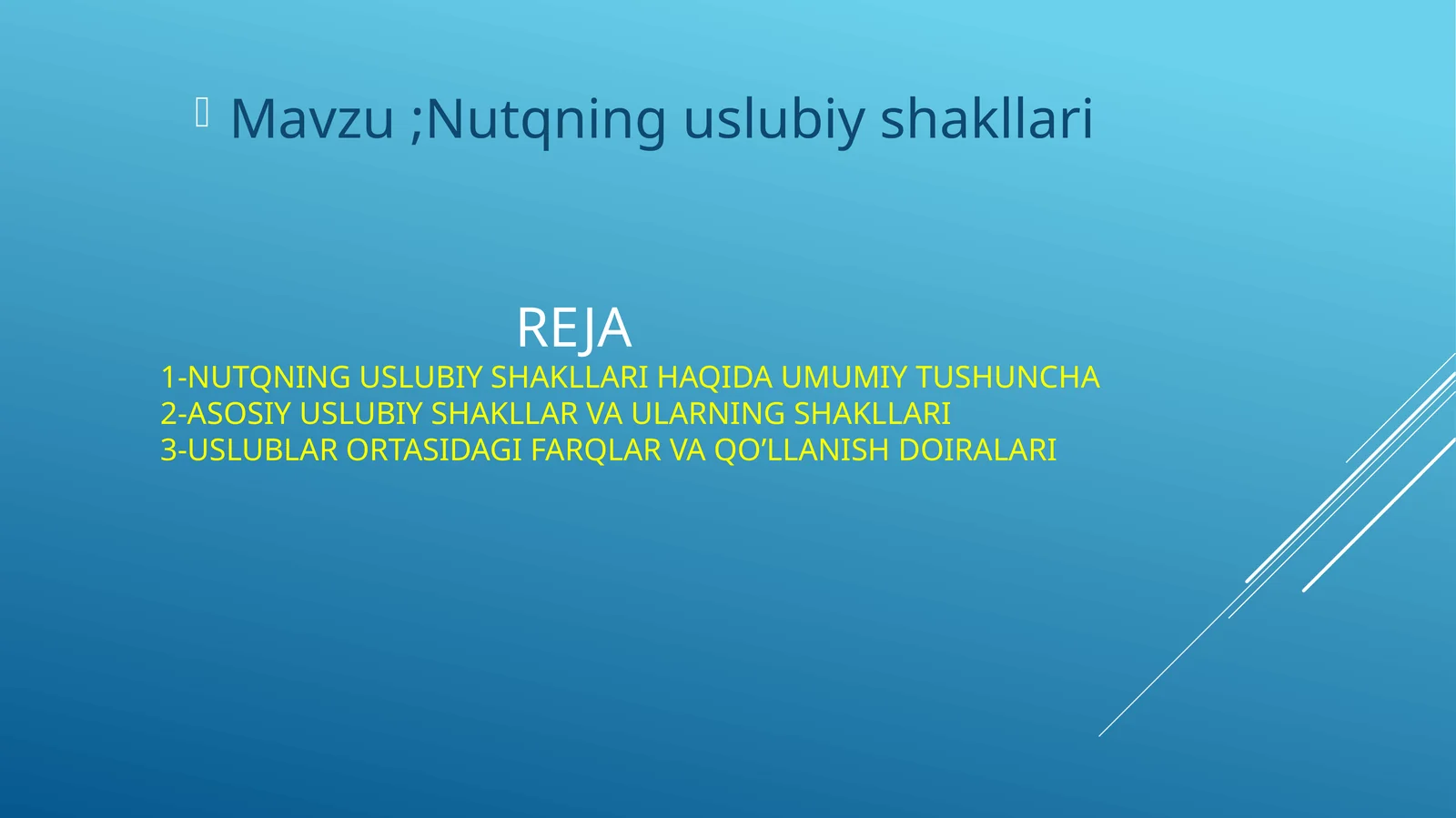 Mavzu ;Nutqning uslubiy shakllari

REJA

1-NUTQNING USLUBIY SHAKLLARI HAQIDA UMUMIY TUSHUNCHA
2-ASOSIY USLUBIY SHAKLLAR VA ULARNING SHAKLLARI
3-USLUBLAR ORTASIDAGI FARQLAR VA QO’LLANISH DOIRALARI